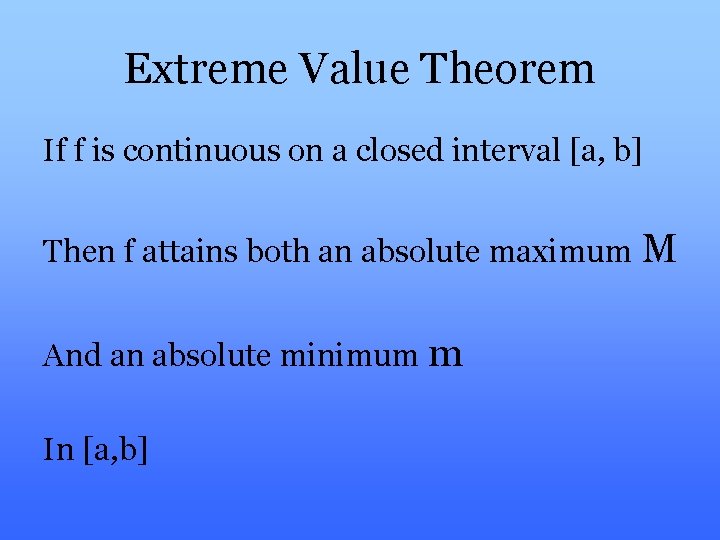 Extreme Value Theorem

If f is continuous on a closed interval [a, b]

Then f attains both an absolute maximum M

And an absolute minimum m

In [a,b]